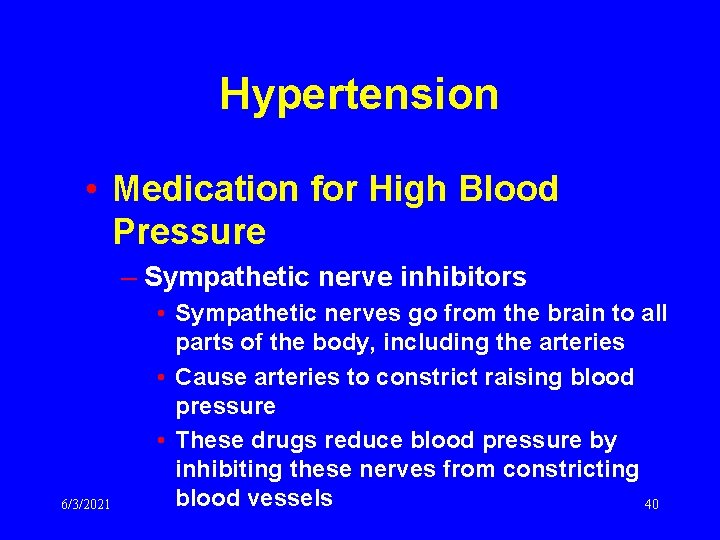 Hypertension

• Medication for High Blood Pressure

– Sympathetic nerve inhibitors

• Sympathetic nerves go from the brain to all parts of the body, including the arteries

• Cause arteries to constrict raising blood pressure

• These drugs reduce blood pressure by inhibiting these nerves from constricting blood vessels

6/3/2021

40